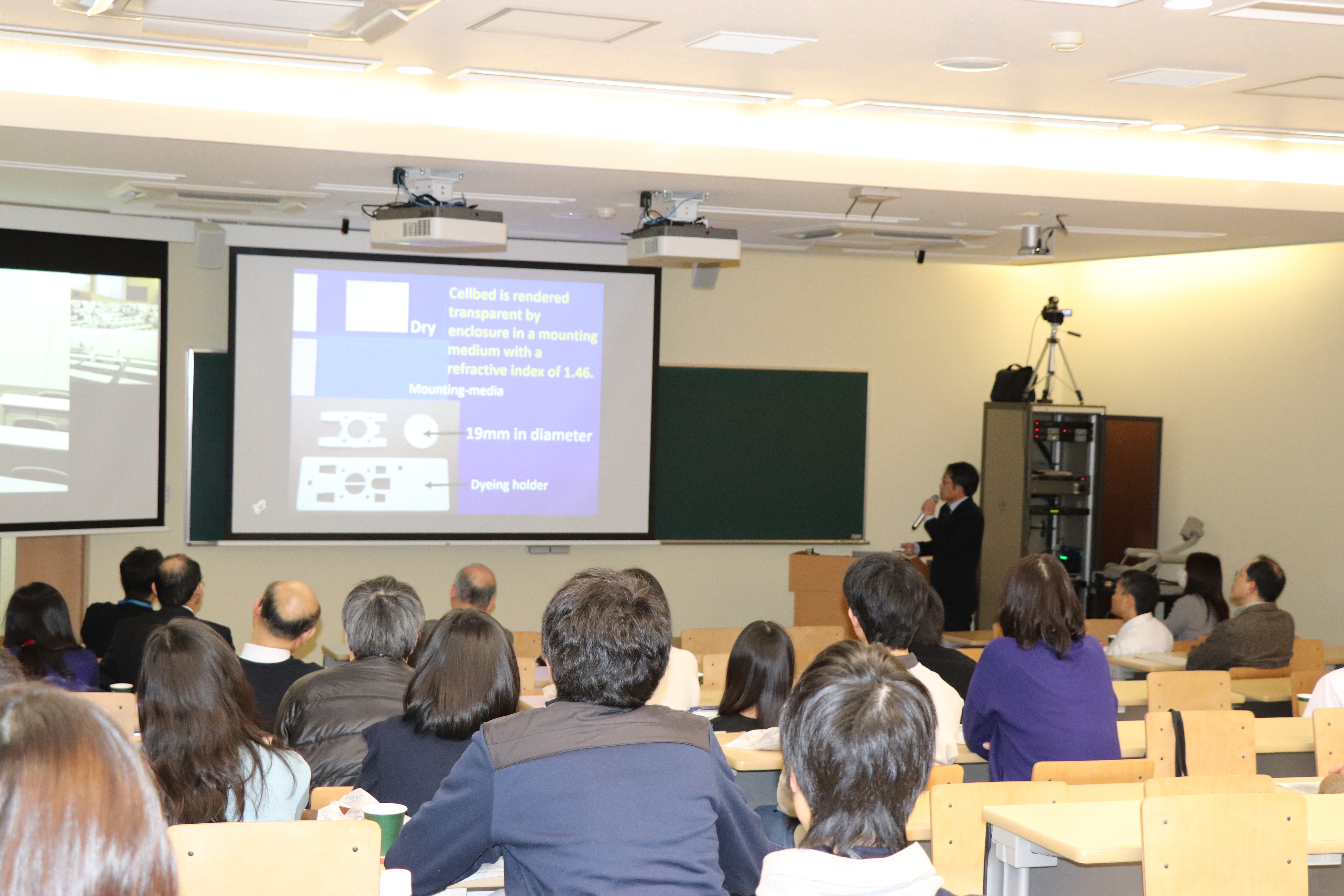 Dry

Cellbed is rendered transparent by enclosure in a mounting medium with a refractive index of 1.46.

Mounting-media

19mm in diameter

Dyeing holder